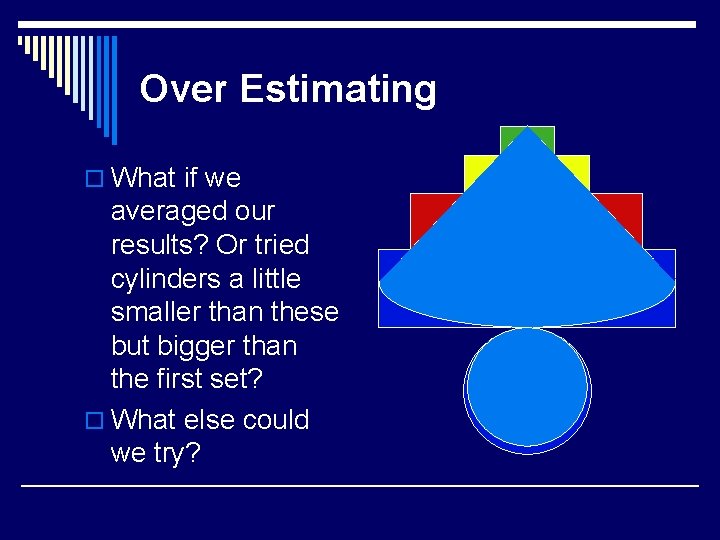 Over Estimating

What if we averaged our results? Or tried cylinders a little smaller than these but bigger than the first set?

What else could we try?